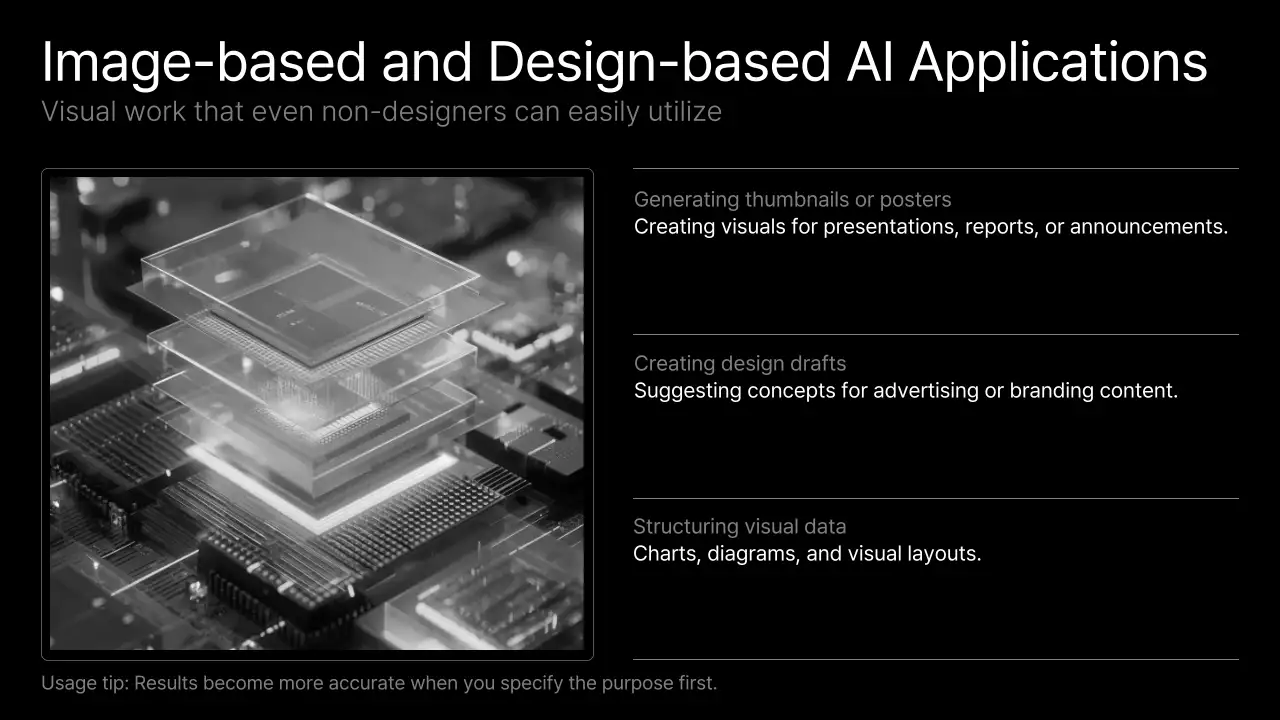 Image-based and Design-based AI Applications
Visual work that even non-designers can easily utilize

Generating thumbnails or posters
Creating visuals for presentations, reports, or announcements.

Creating design drafts
Suggesting concepts for advertising or branding content.

Structuring visual data
Charts, diagrams, and visual layouts.

Usage tip: Results become more accurate when you specify the purpose first.